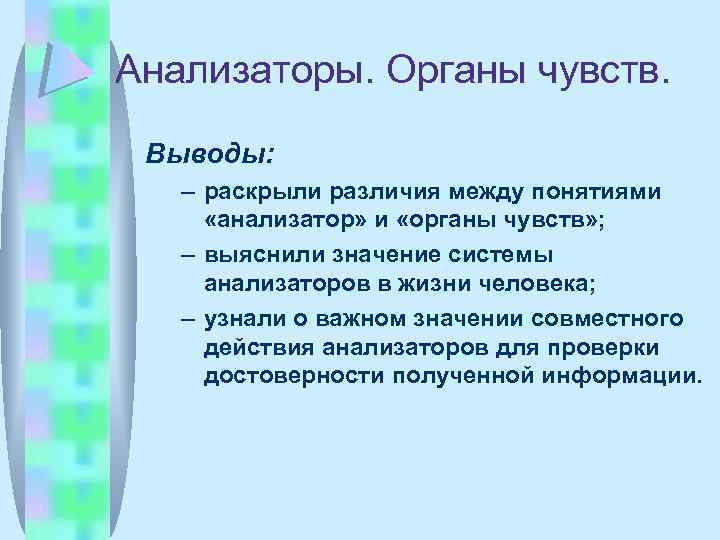 Анализаторы. Органы чувств.

Выводы:

– раскрыли различия между понятиями «анализатор» и «органы чувств»;

– выяснили значение системы анализаторов в жизни человека;

– узнали о важном значении совместного действия анализаторов для проверки достоверности полученной информации.